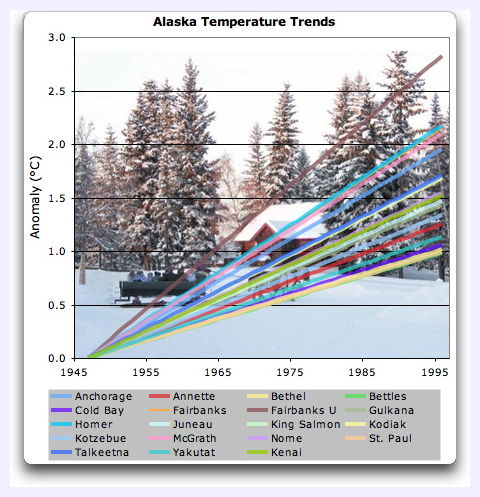 Alaska Temperature Trends

Anomaly (°C)

3.0
2.5
2.0
1.5
1.0
0.5
0.0

1945 1955 1965 1975 1985 1995

Anchorage
Annette
Bethel
Bettles
Cold Bay
Fairbanks
Fairbanks U
Gulkana
Homer
Juneau
King Salmon
Kodiak
Kotzebue
McGrath
Nome
St. Paul
Talkeetna
Yakutat
Kenai